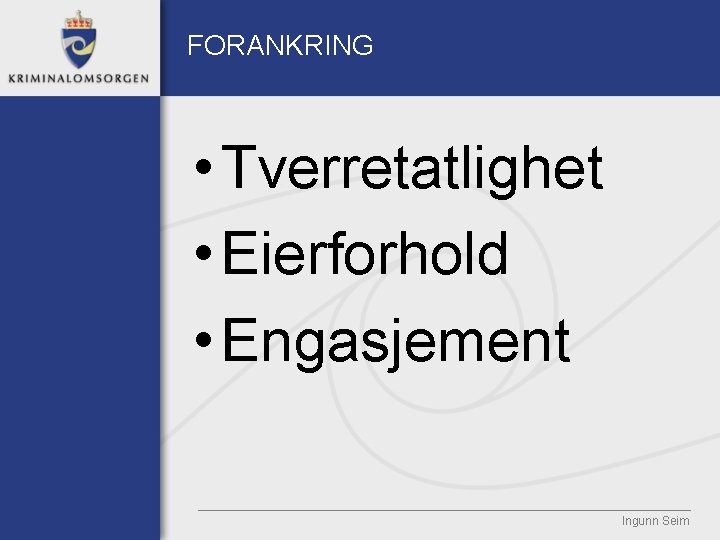 KRIMINALOMSORGEN

FORANKRING

• Tverretatlighet
• Eierforhold
• Engasjement

Ingunn Seim